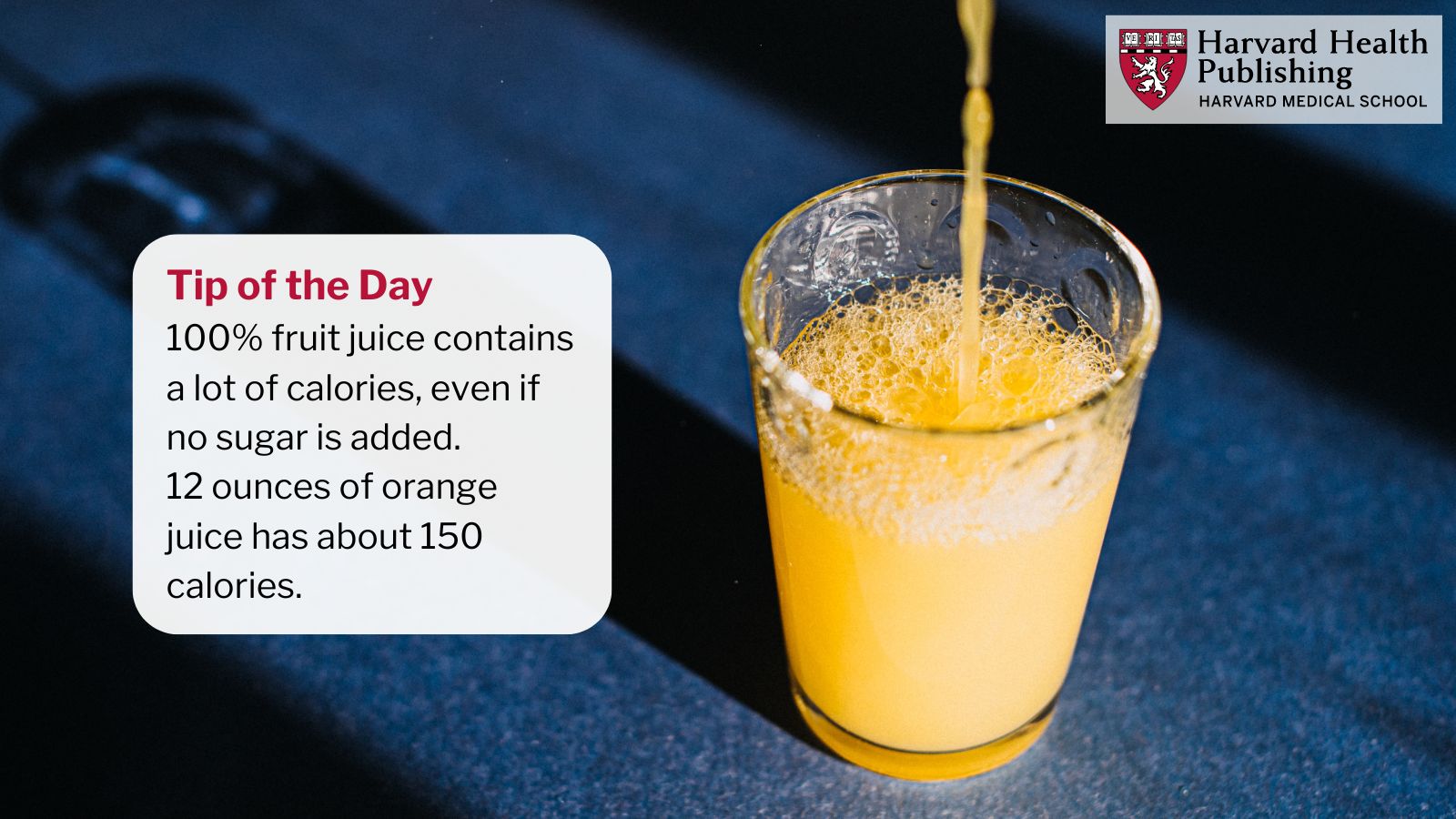 Harvard Health Publishing
HARVARD MEDICAL SCHOOL

Tip of the Day
100% fruit juice contains a lot of calories, even if no sugar is added.
12 ounces of orange juice has about 150 calories.